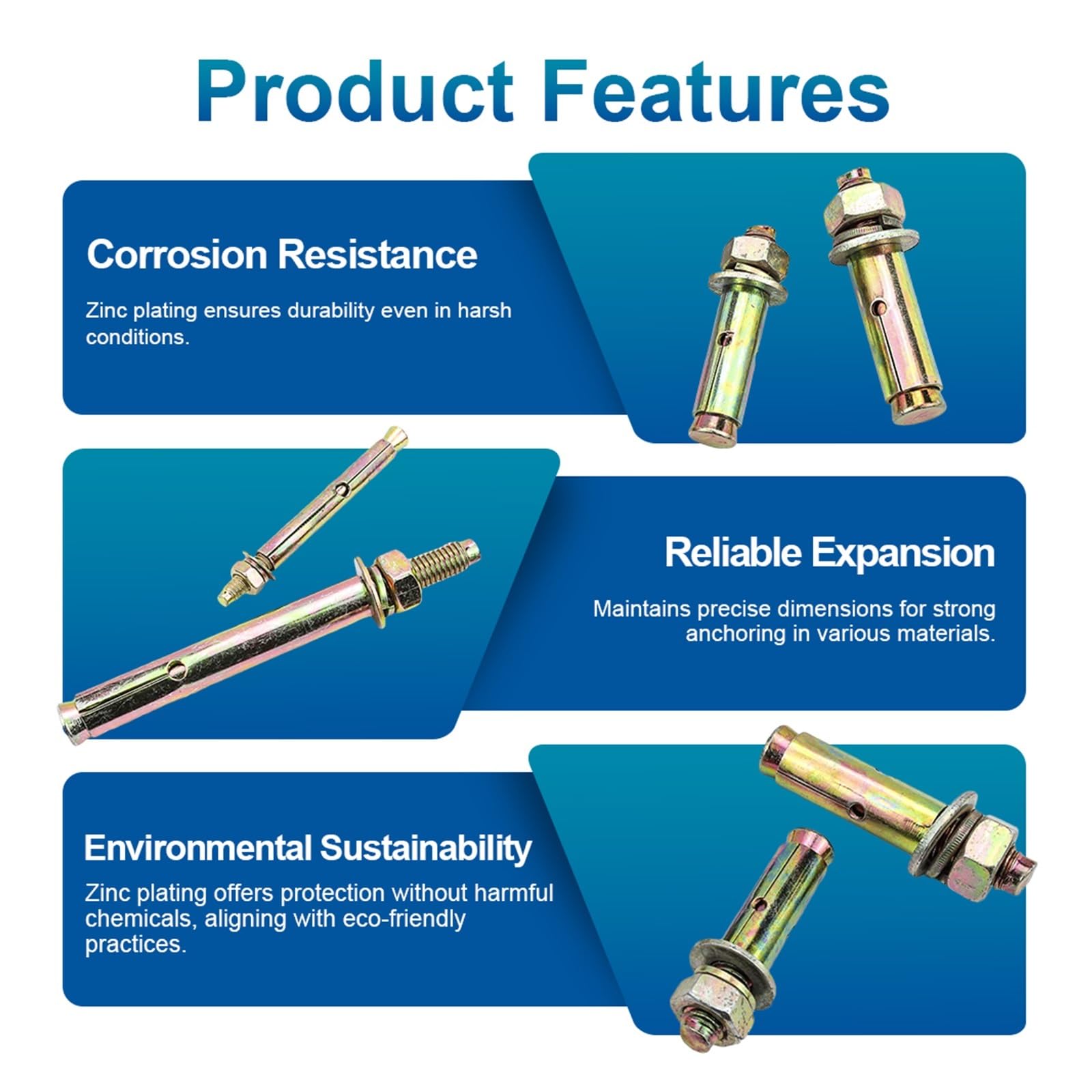 Product Features

Corrosion Resistance

Zinc plating ensures durability even in harsh conditions.

Reliable Expansion

Maintains precise dimensions for strong anchoring in various materials.

Environmental Sustainability

Zinc plating offers protection without harmful chemicals, aligning with eco-friendly practices.